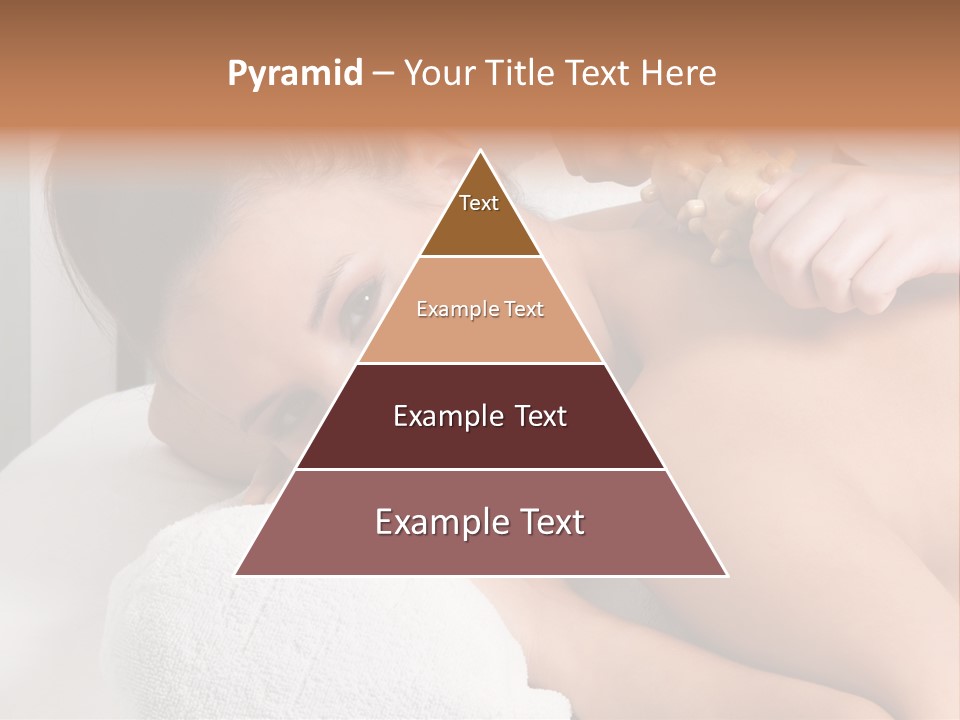 Pyramid – Your Title Text Here

Text

Example Text

Example Text

Example Text